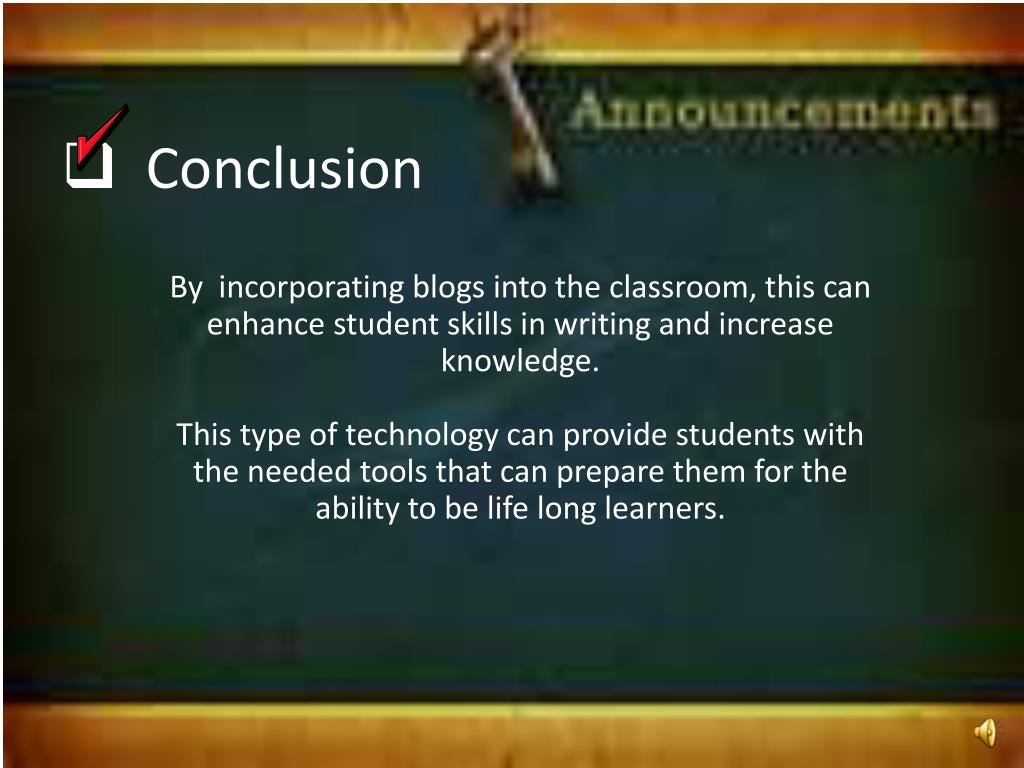 Announcements

Conclusion

By incorporating blogs into the classroom, this can enhance student skills in writing and increase knowledge.

This type of technology can provide students with the needed tools that can prepare them for the ability to be life long learners.